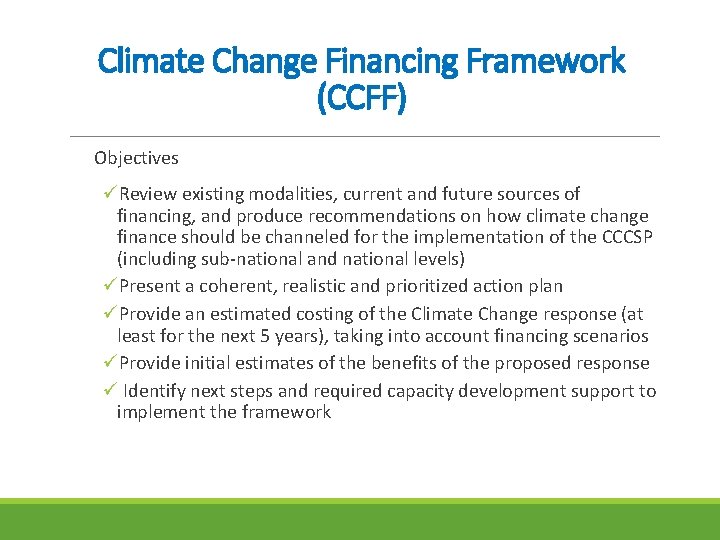 Climate Change Financing Framework (CCFF)

Objectives

✓Review existing modalities, current and future sources of financing, and produce recommendations on how climate change finance should be channeled for the implementation of the CCCSP (including sub-national and national levels)

✓Present a coherent, realistic and prioritized action plan

✓Provide an estimated costing of the Climate Change response (at least for the next 5 years), taking into account financing scenarios

✓Provide initial estimates of the benefits of the proposed response

✓ Identify next steps and required capacity development support to implement the framework